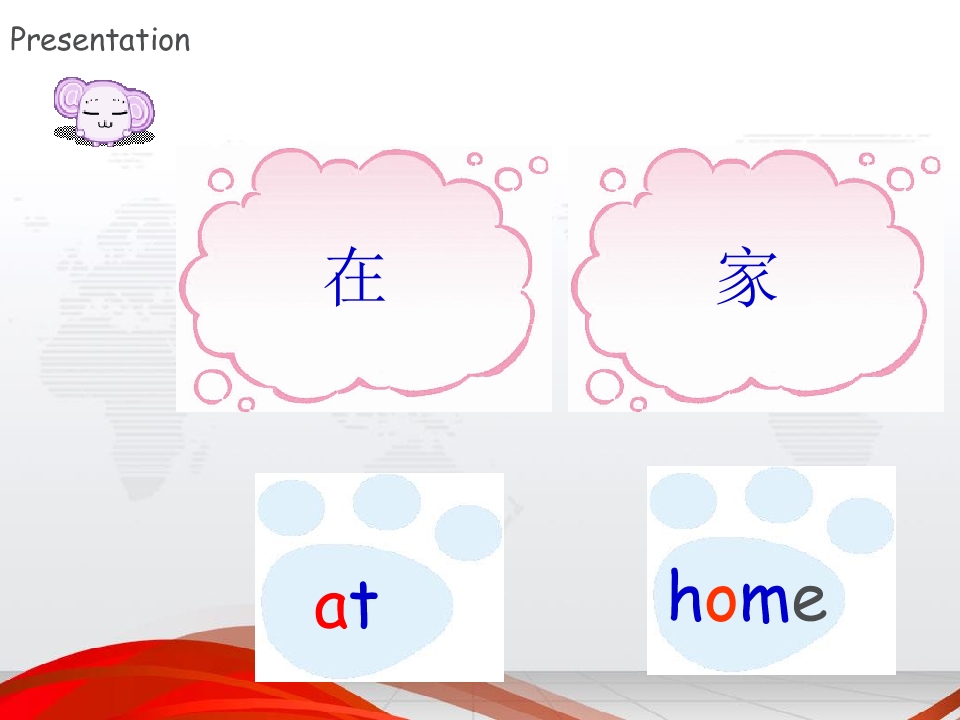 Presentation

在

家

at

home